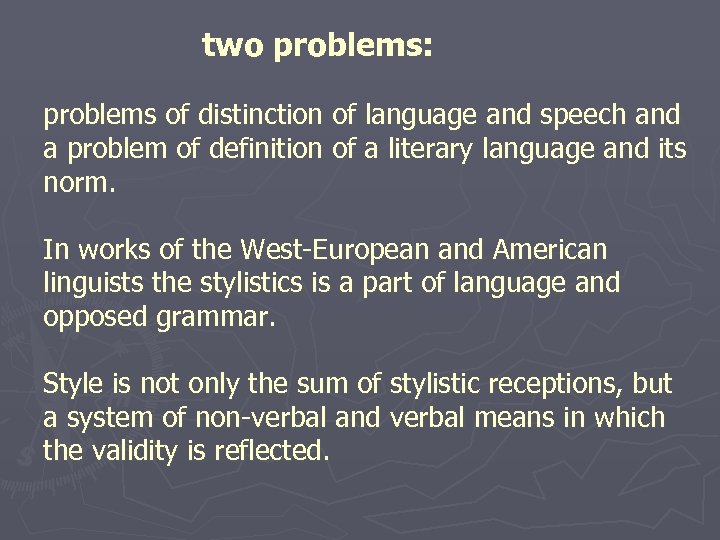 two problems:

problems of distinction of language and speech and a problem of definition of a literary language and its norm.

In works of the West-European and American linguists the stylistics is a part of language and opposed grammar.

Style is not only the sum of stylistic receptions, but a system of non-verbal and verbal means in which the validity is reflected.